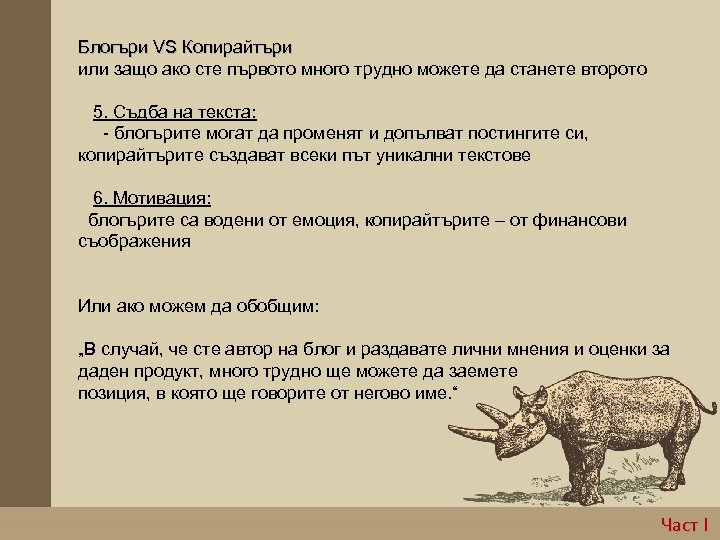 Блогъри VS Копирайтъри
или защо ако сте първото много трудно можете да станете второто

5. Съдба на текста:
- блогърите могат да променят и допълват постингите си, копирайтърите създават всеки път уникални текстове

6. Мотивация:
блогърите са водени от емоция, копирайтърите – от финансови съображения

Или ако можем да обобщим:

„В случай, че сте автор на блог и раздавате лични мнения и оценки за даден продукт, много трудно ще можете да заемете позиция, в която ще говорите от негово име.“

Част I